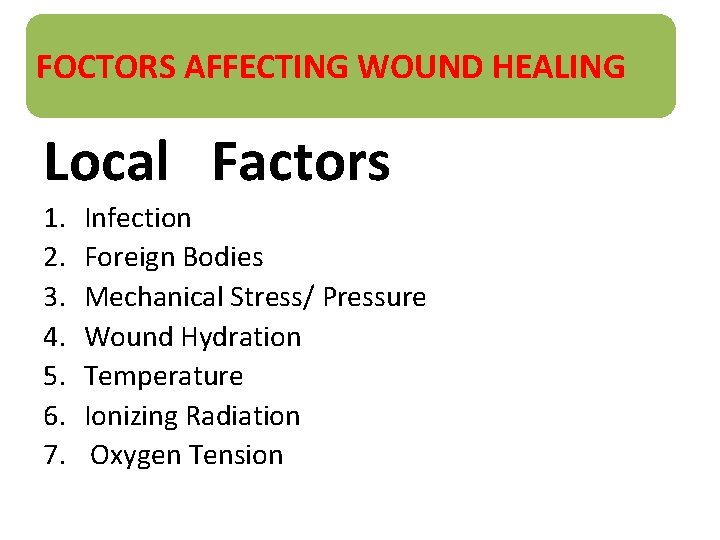 FOCTORS AFFECTING WOUND HEALING

Local Factors

1. Infection
2. Foreign Bodies
3. Mechanical Stress/ Pressure
4. Wound Hydration
5. Temperature
6. Ionizing Radiation
7. Oxygen Tension